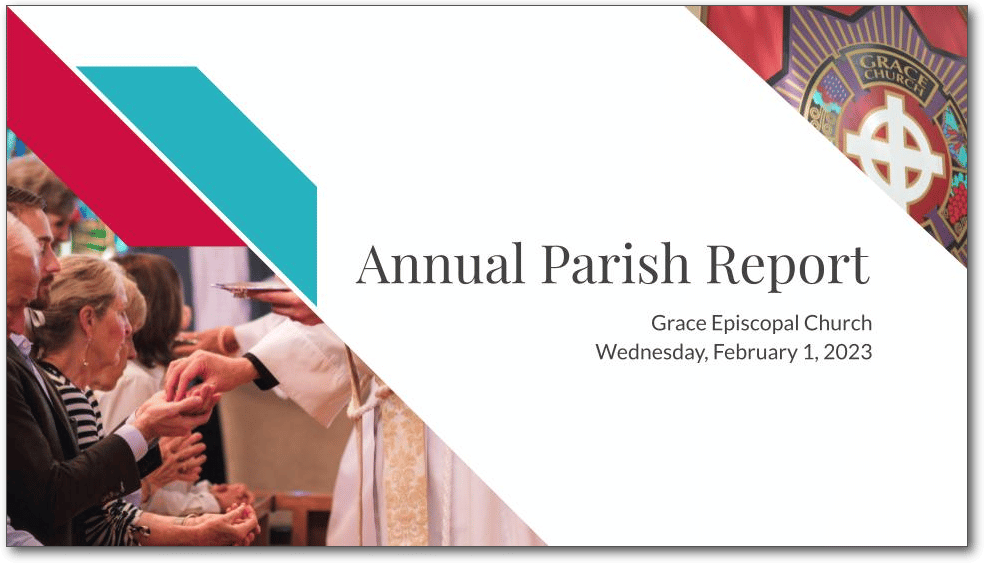 GRACE CHURCH

Annual Parish Report

Grace Episcopal Church
Wednesday, February 1, 2023